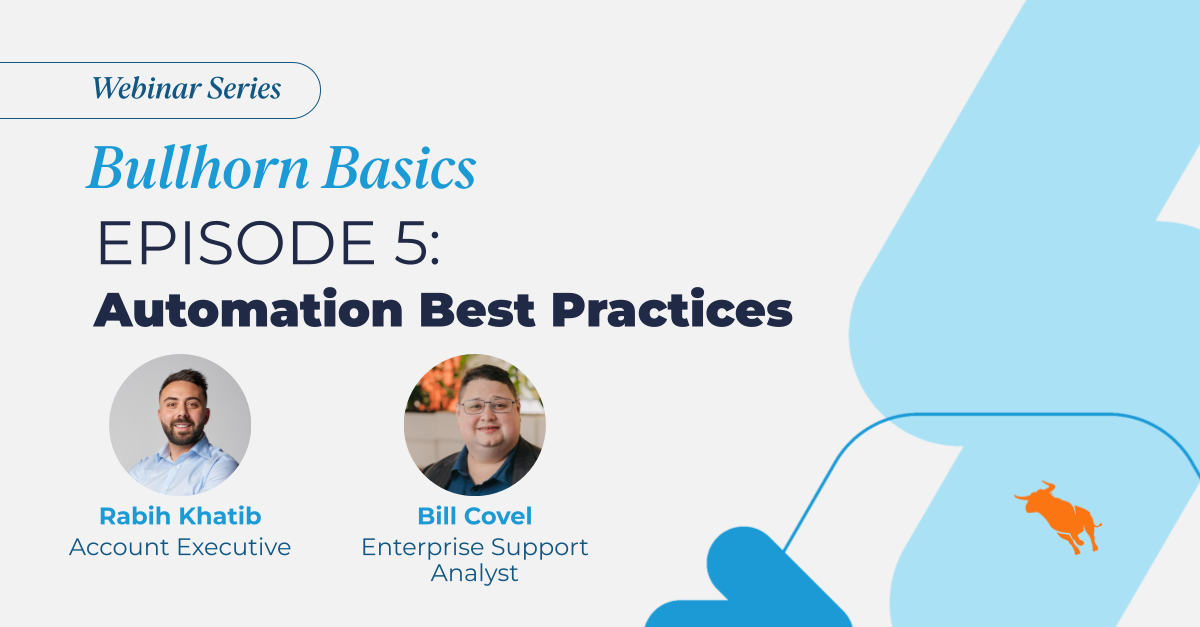 Webinar Series

Bullhorn Basics

EPISODE 5:

Automation Best Practices

Rabih Khatib
Account Executive

Bill Covel
Enterprise Support Analyst